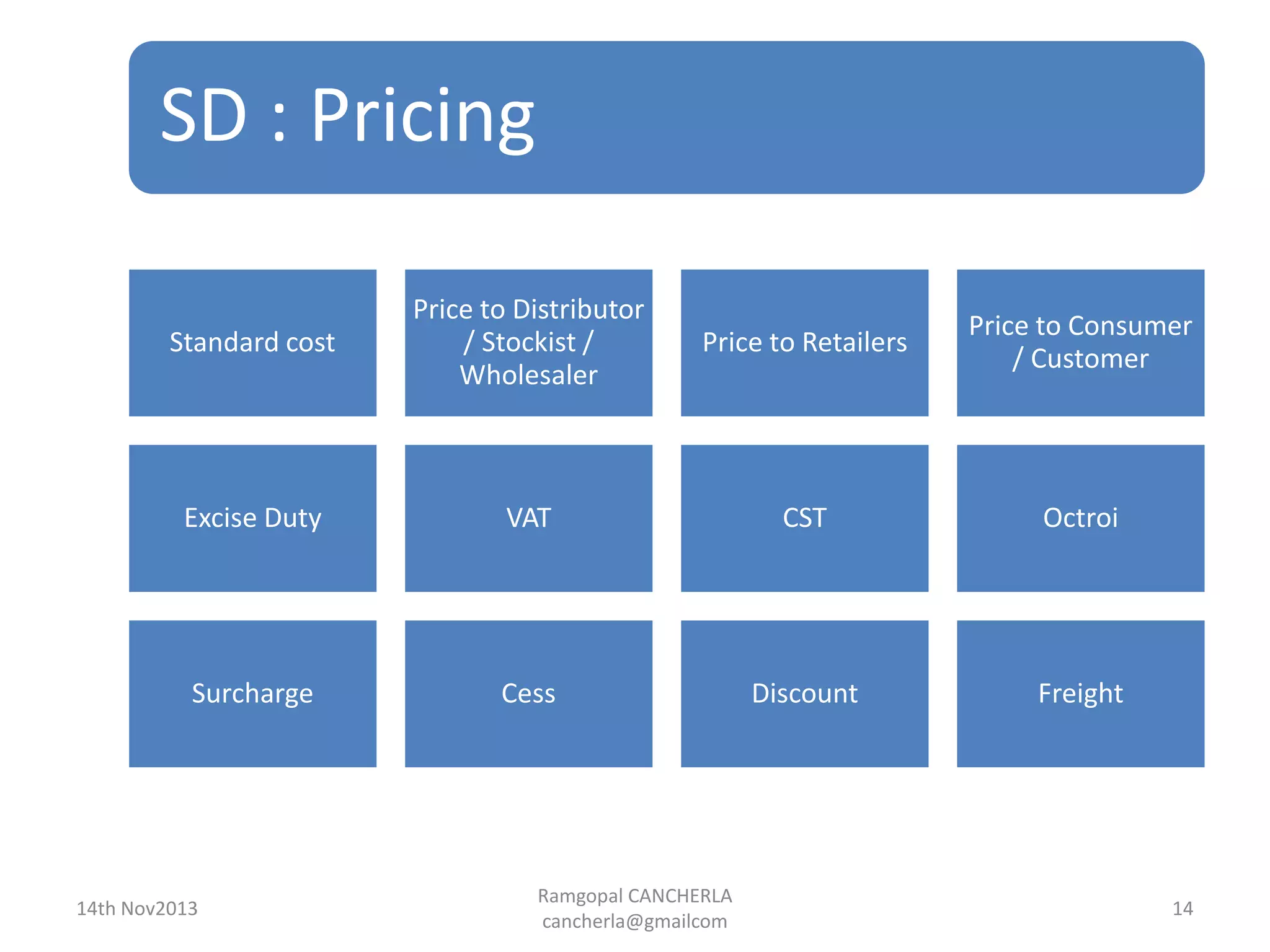 SD : Pricing

Standard cost

Price to Distributor / Stockist / Wholesaler

Price to Retailers

Price to Consumer / Customer

Excise Duty

VAT

CST

Octroi

Surcharge

Cess

Discount

Freight

14th Nov2013

Ramgopal CANCHERLA
cancherla@gmailcom

14